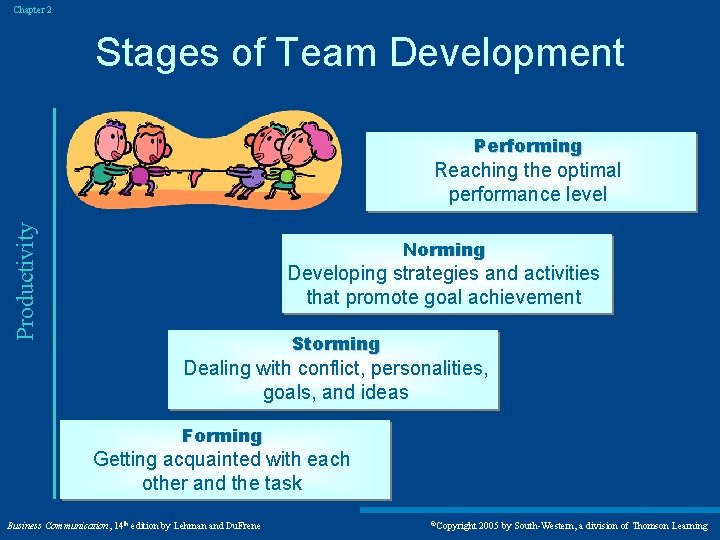 Chapter 2

Stages of Team Development

Productivity

Performing
Reaching the optimal performance level

Norming
Developing strategies and activities that promote goal achievement

Storming
Dealing with conflict, personalities, goals, and ideas

Forming
Getting acquainted with each other and the task

Business Communication, 14th edition by Lehman and DuFrene

©Copyright 2005 by South-Western, a division of Thomson Learning